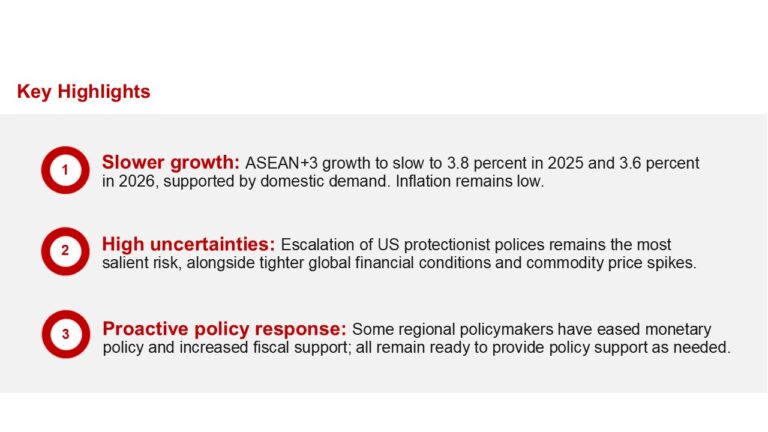 Key Highlights

1 Slower growth: ASEAN+3 growth to slow to 3.8 percent in 2025 and 3.6 percent in 2026, supported by domestic demand. Inflation remains low.

2 High uncertainties: Escalation of US protectionist polices remains the most salient risk, alongside tighter global financial conditions and commodity price spikes.

3 Proactive policy response: Some regional policymakers have eased monetary policy and increased fiscal support; all remain ready to provide policy support as needed.